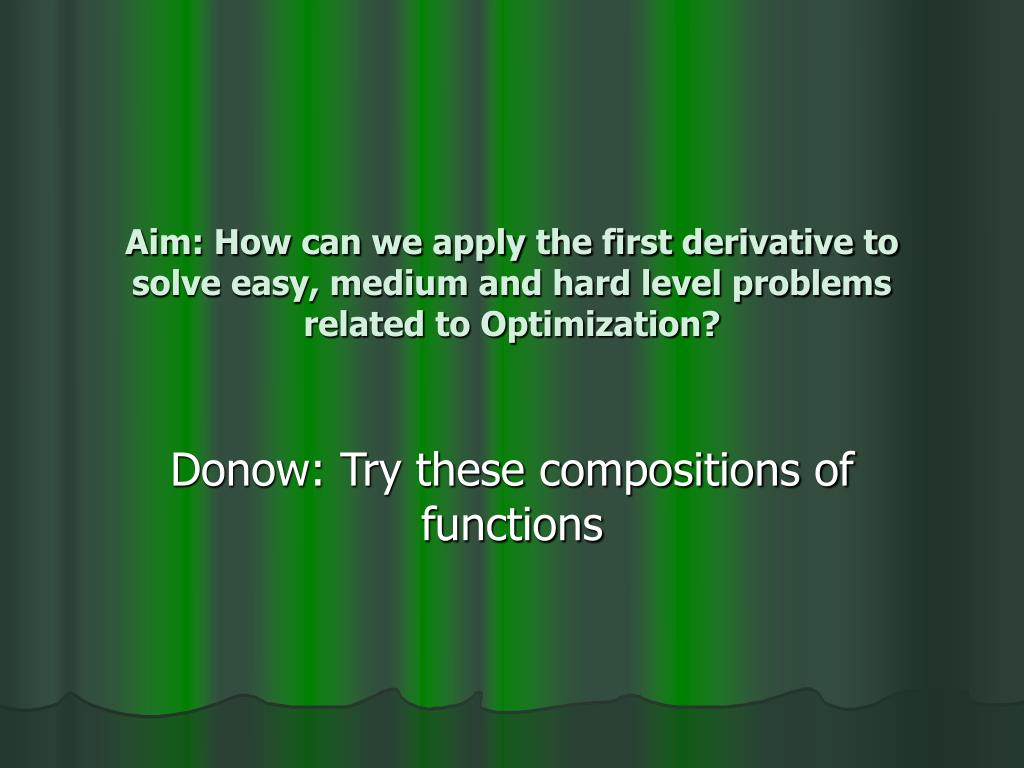 Aim: How can we apply the first derivative to solve easy, medium and hard level problems related to Optimization?

Donow: Try these compositions of functions